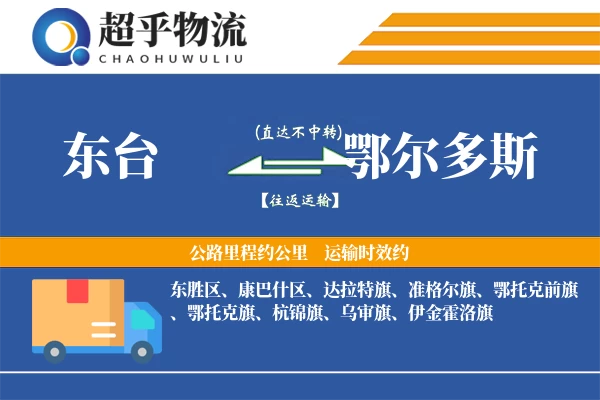 超乎物流
CHAOHUWULIU

东台

(直达不中转)

鄂尔多斯

【往返运输】

公路里程约公里　运输时效约

东胜区、康巴什区、达拉特旗、准格尔旗、鄂托克前旗、鄂托克旗、杭锦旗、乌审旗、伊金霍洛旗